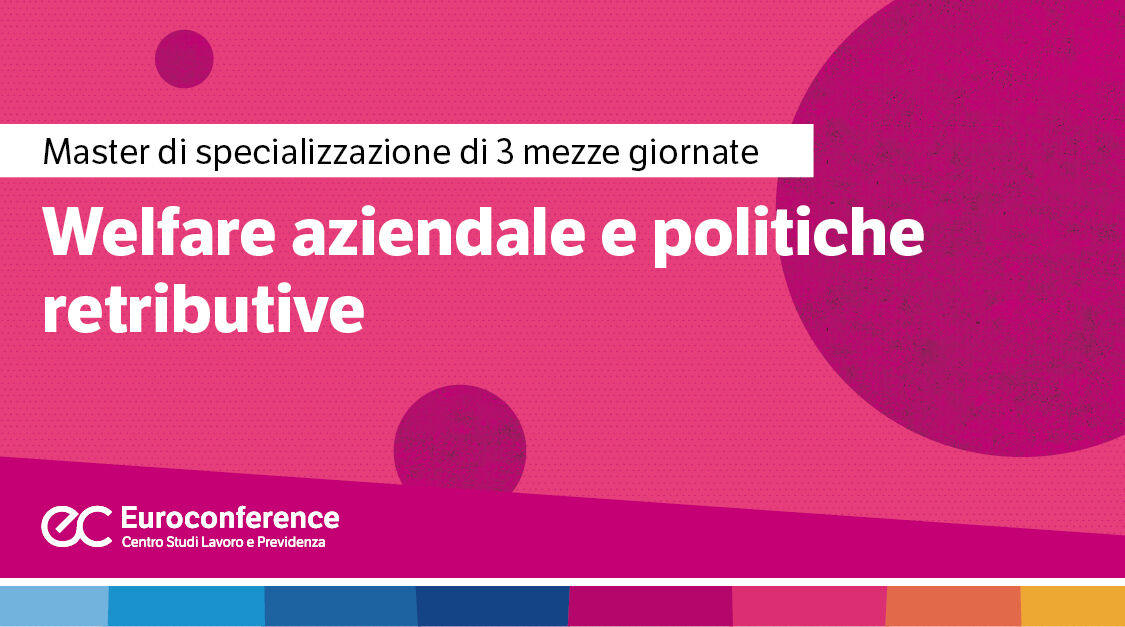 Master di specializzazione di 3 mezze giornate

Welfare aziendale e politiche retributive

ec Euroconference
Centro Studi Lavoro e Previdenza